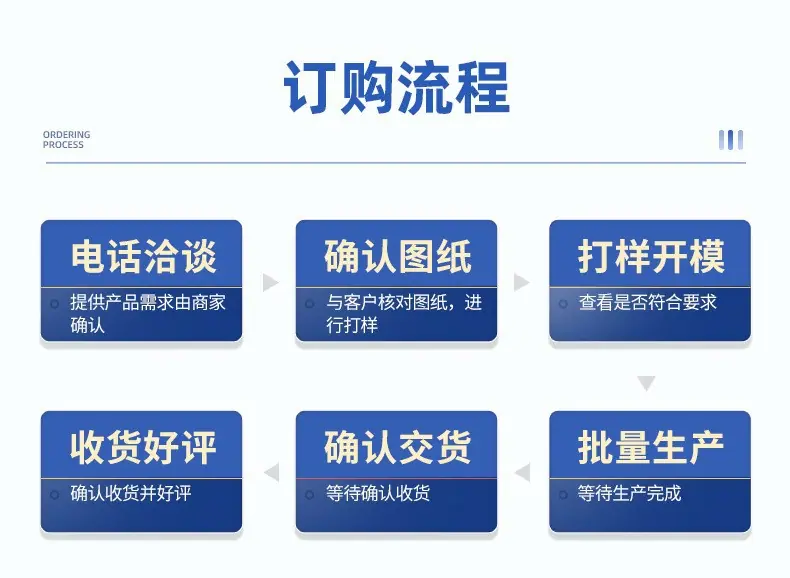 订购流程

ORDERING PROCESS

电话洽谈

提供产品需求由商家确认

确认图纸

与客户核对图纸，进行打样

打样开模

查看是否符合要求

批量生产

等待生产完成

确认交货

等待确认收货

收货好评

确认收货并好评